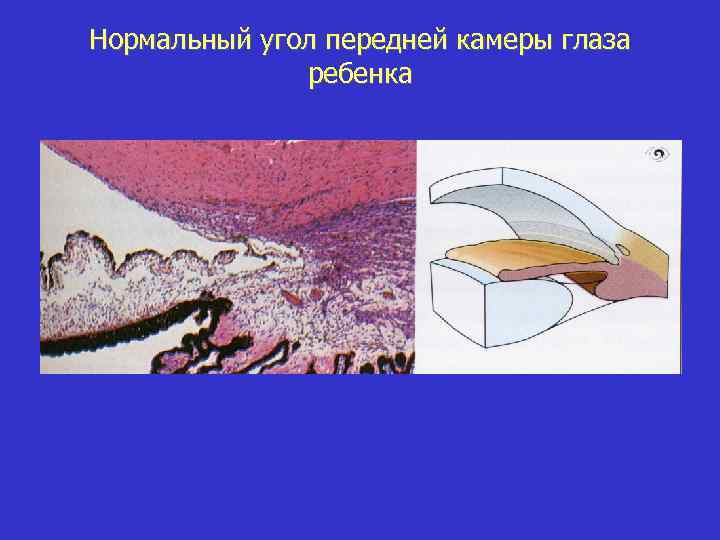 Нормальный угол передней камеры глаза ребенка